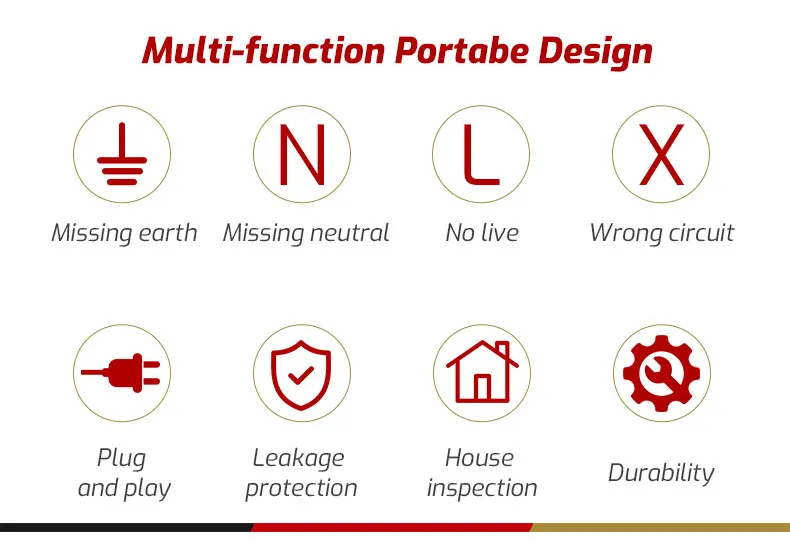 Multi-function Portabe Design

N

L

X

Missing earth

Missing neutral

No live

Wrong circuit

Plug and play

Leakage protection

House inspection

Durability